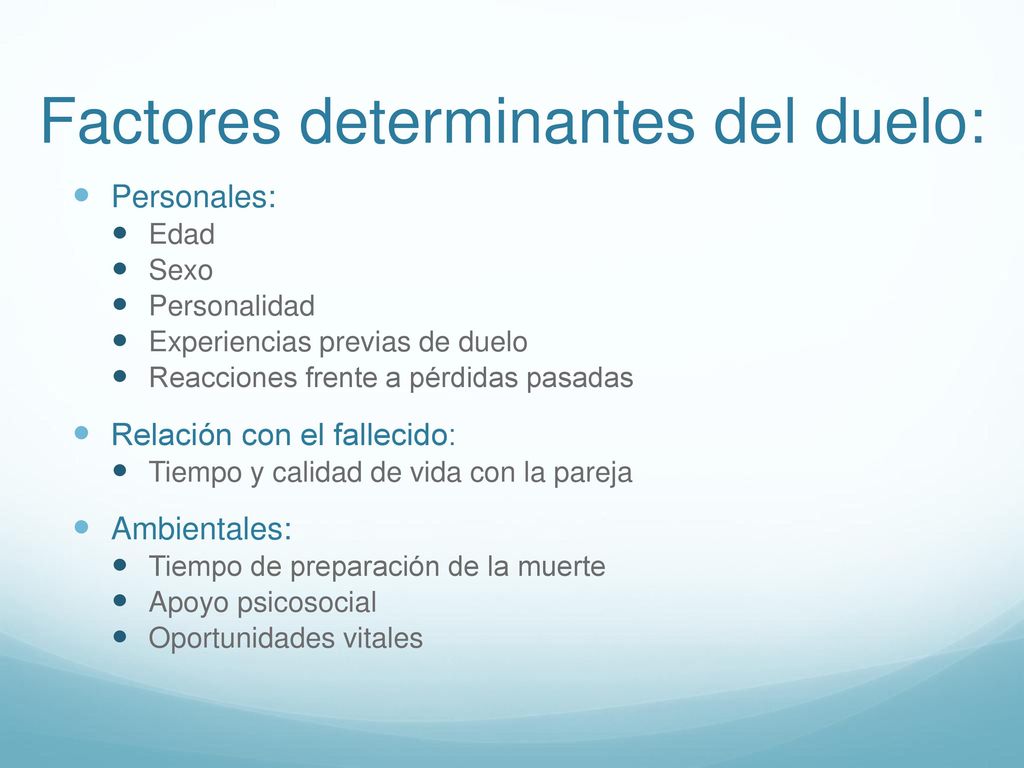 Factores determinantes del duelo:

- Personales:
  - Edad
  - Sexo
  - Personalidad
  - Experiencias previas de duelo
  - Reacciones frente a pérdidas pasadas
- Relación con el fallecido:
  - Tiempo y calidad de vida con la pareja
- Ambientales:
  - Tiempo de preparación de la muerte
  - Apoyo psicosocial
  - Oportunidades vitales